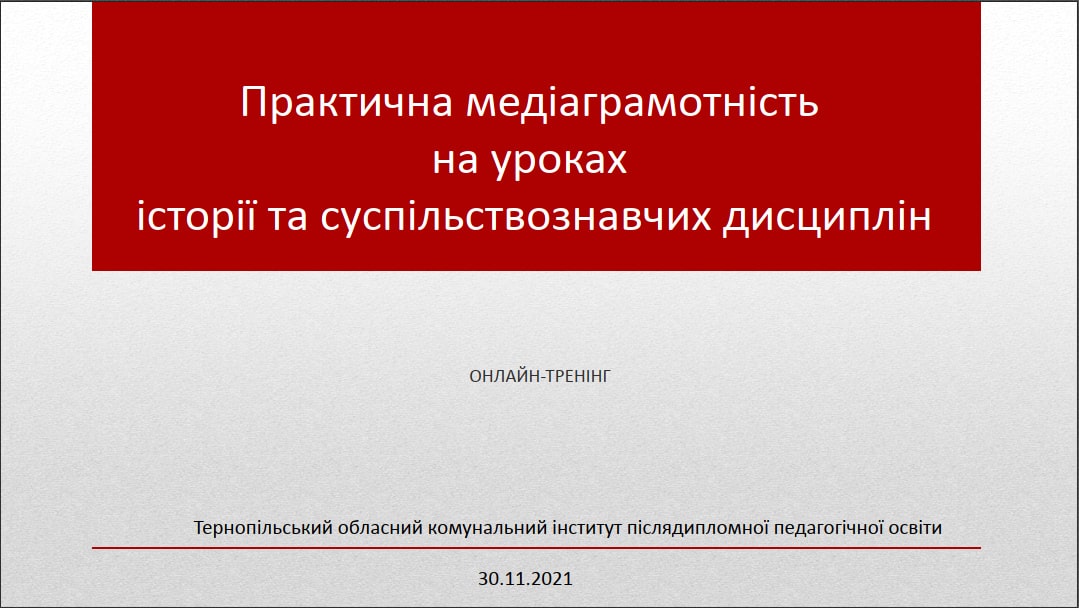 Практична медіаграмотність
на уроках
історії та суспільствознавчих дисциплін

ОНЛАЙН-ТРЕНІНГ

Тернопільський обласний комунальний інститут післядипломної педагогічної освіти

30.11.2021